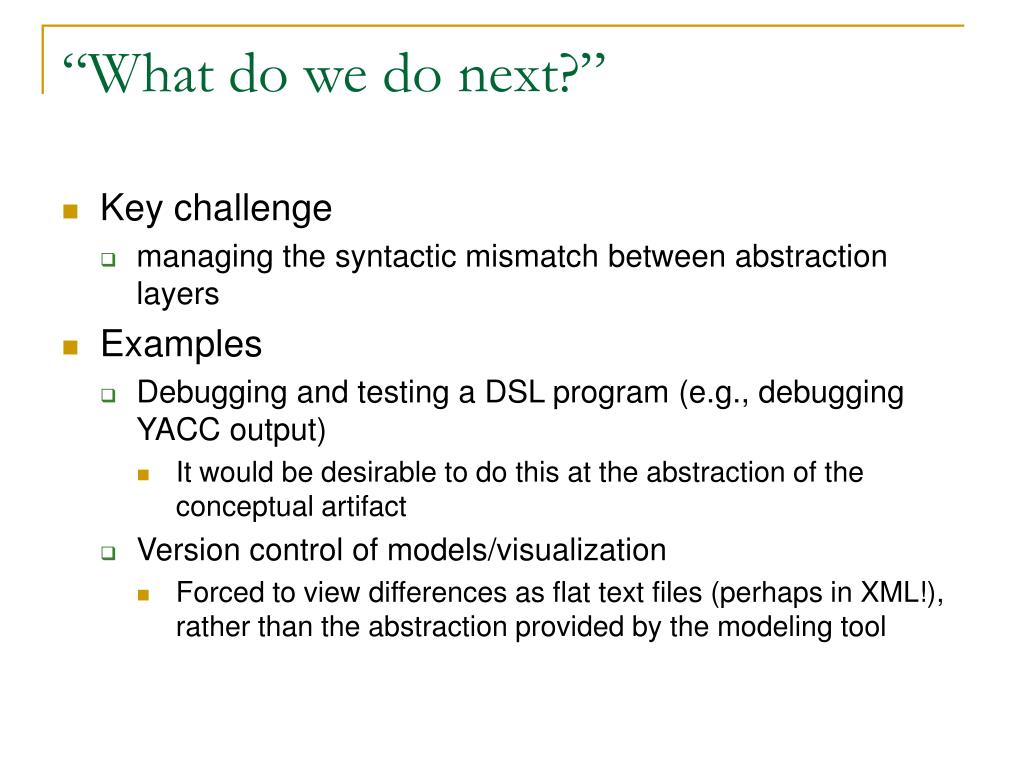 “What do we do next?”

Key challenge

managing the syntactic mismatch between abstraction layers

Examples

Debugging and testing a DSL program (e.g., debugging YACC output)

It would be desirable to do this at the abstraction of the conceptual artifact

Version control of models/visualization

Forced to view differences as flat text files (perhaps in XML!), rather than the abstraction provided by the modeling tool